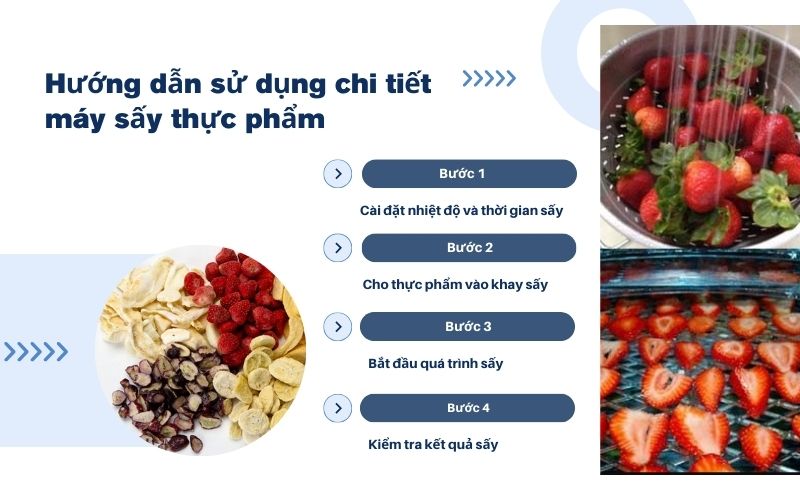 Hướng dẫn sử dụng chi tiết máy sấy thực phẩm

Bước 1

Cài đặt nhiệt độ và thời gian sấy

Bước 2

Cho thực phẩm vào khay sấy

Bước 3

Bắt đầu quá trình sấy

Bước 4

Kiểm tra kết quả sấy